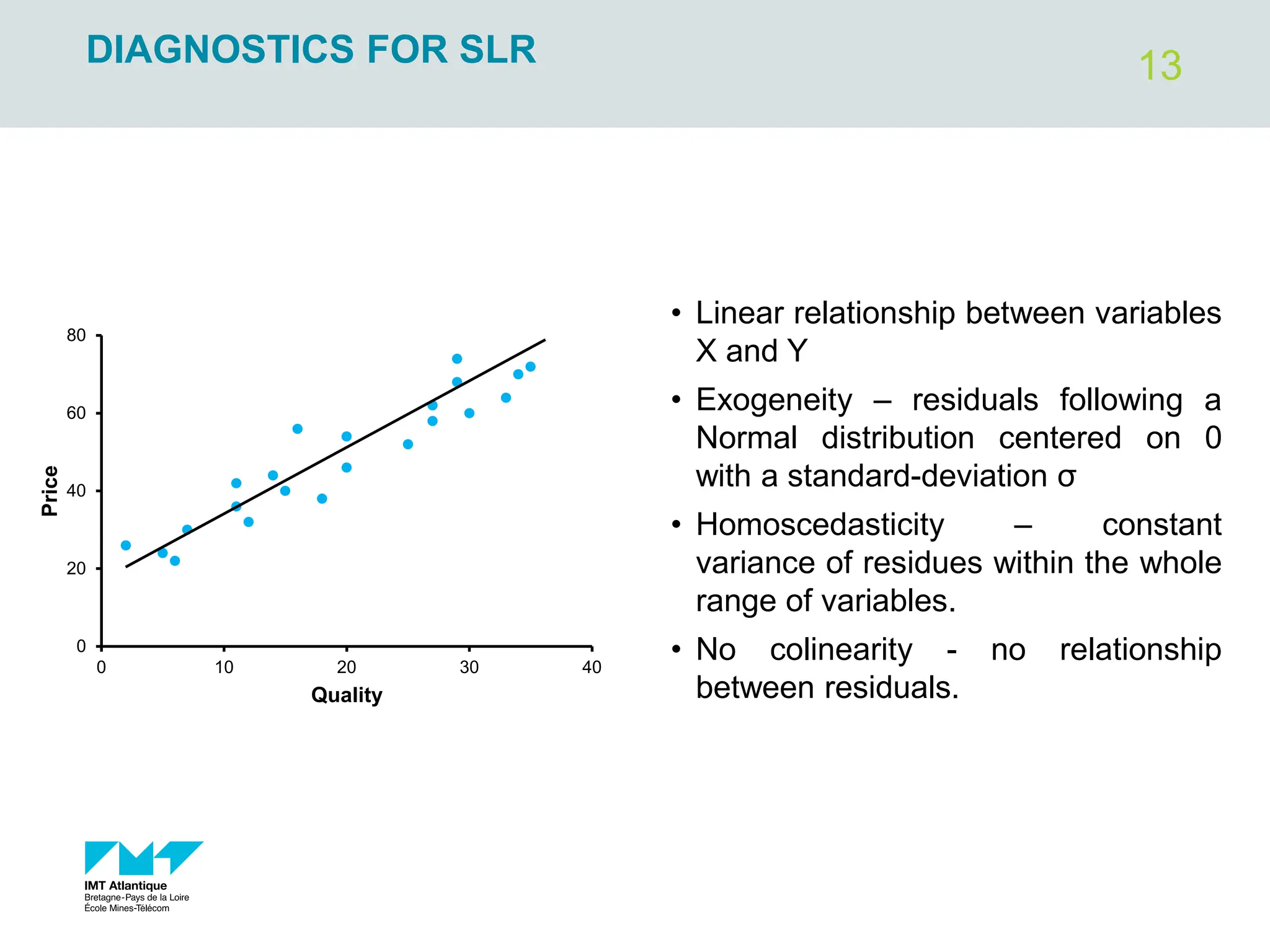 DIAGNOSTICS FOR SLR

13

80
60
40
20
0
Price
0
10
20
30
40
Quality

• Linear relationship between variables X and Y

• Exogeneity – residuals following a Normal distribution centered on 0 with a standard-deviation σ

• Homoscedasticity – constant variance of residues within the whole range of variables.

• No colinearity - no relationship between residuals.

IMT Atlantique
Bretagne-Pays de la Loire
École Mines-Télécom